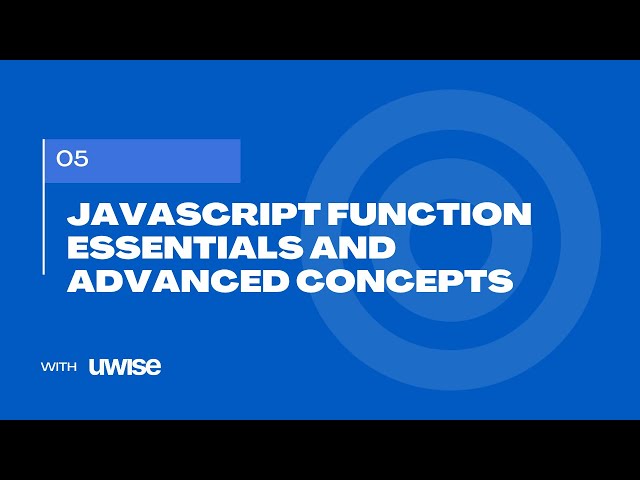 05

JAVASCRIPT FUNCTION ESSENTIALS AND ADVANCED CONCEPTS

WITH uwise